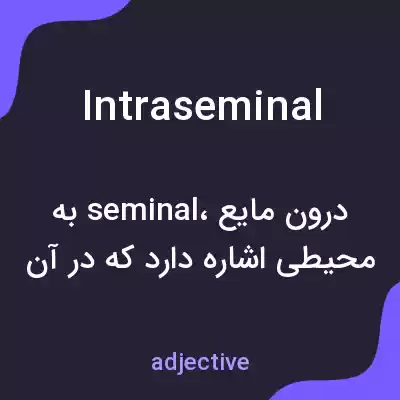 Intraseminal

درون مایع seminal، به محیطی اشاره دارد که در آن

adjective